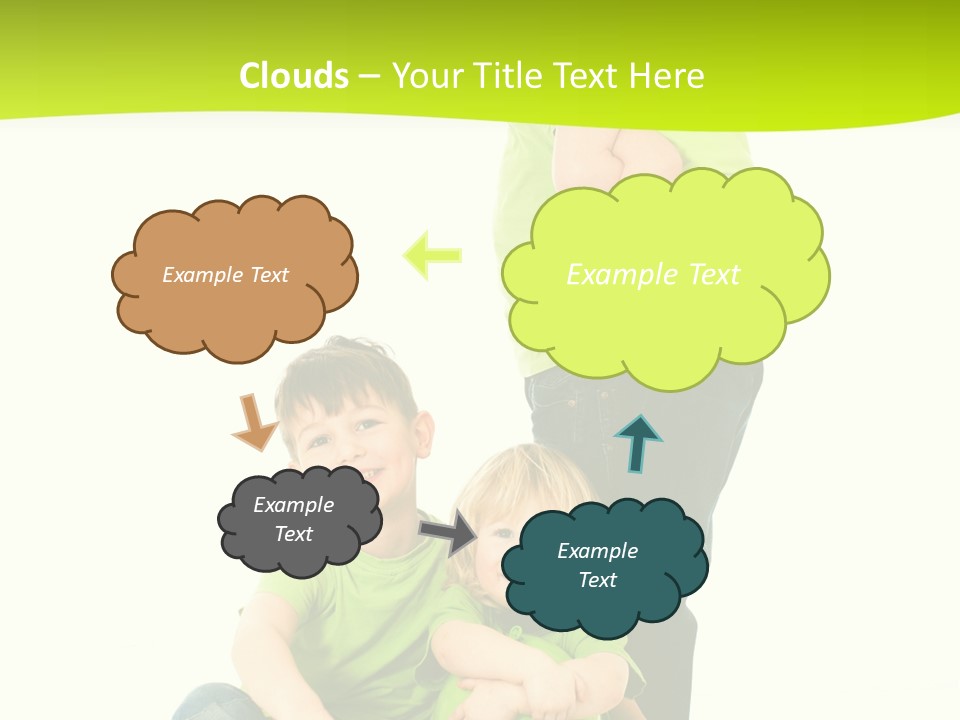 Clouds – Your Title Text Here

Example Text

Example Text

Example Text

Example Text